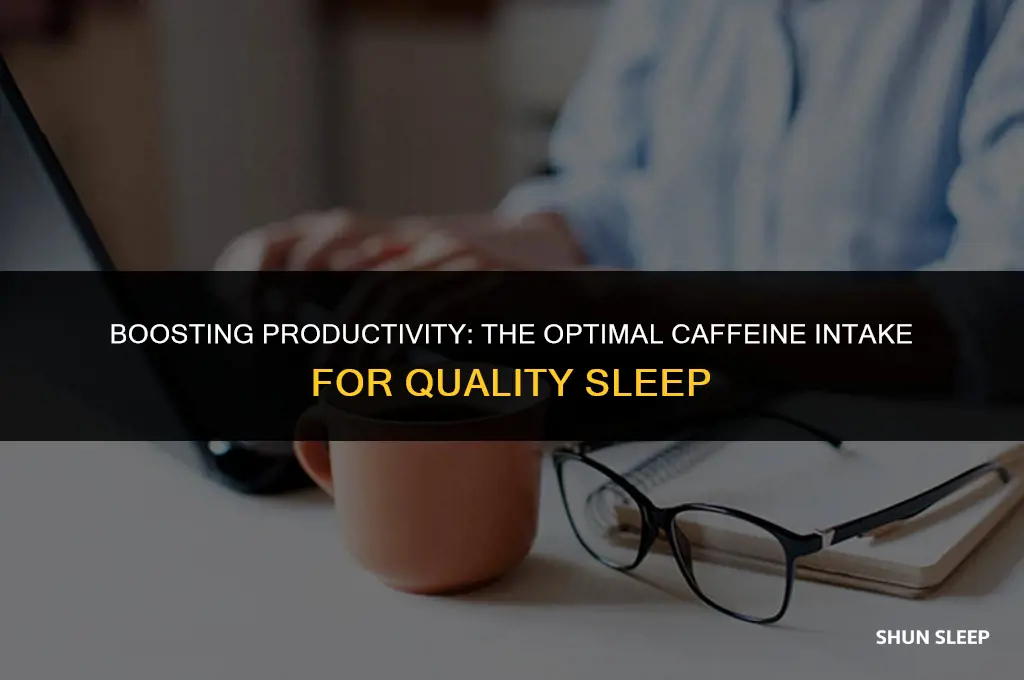 BOOSTING PRODUCTIVITY: THE OPTIMAL CAFFEINE INTAKE FOR QUALITY SLEEP

SHUN SLEEP